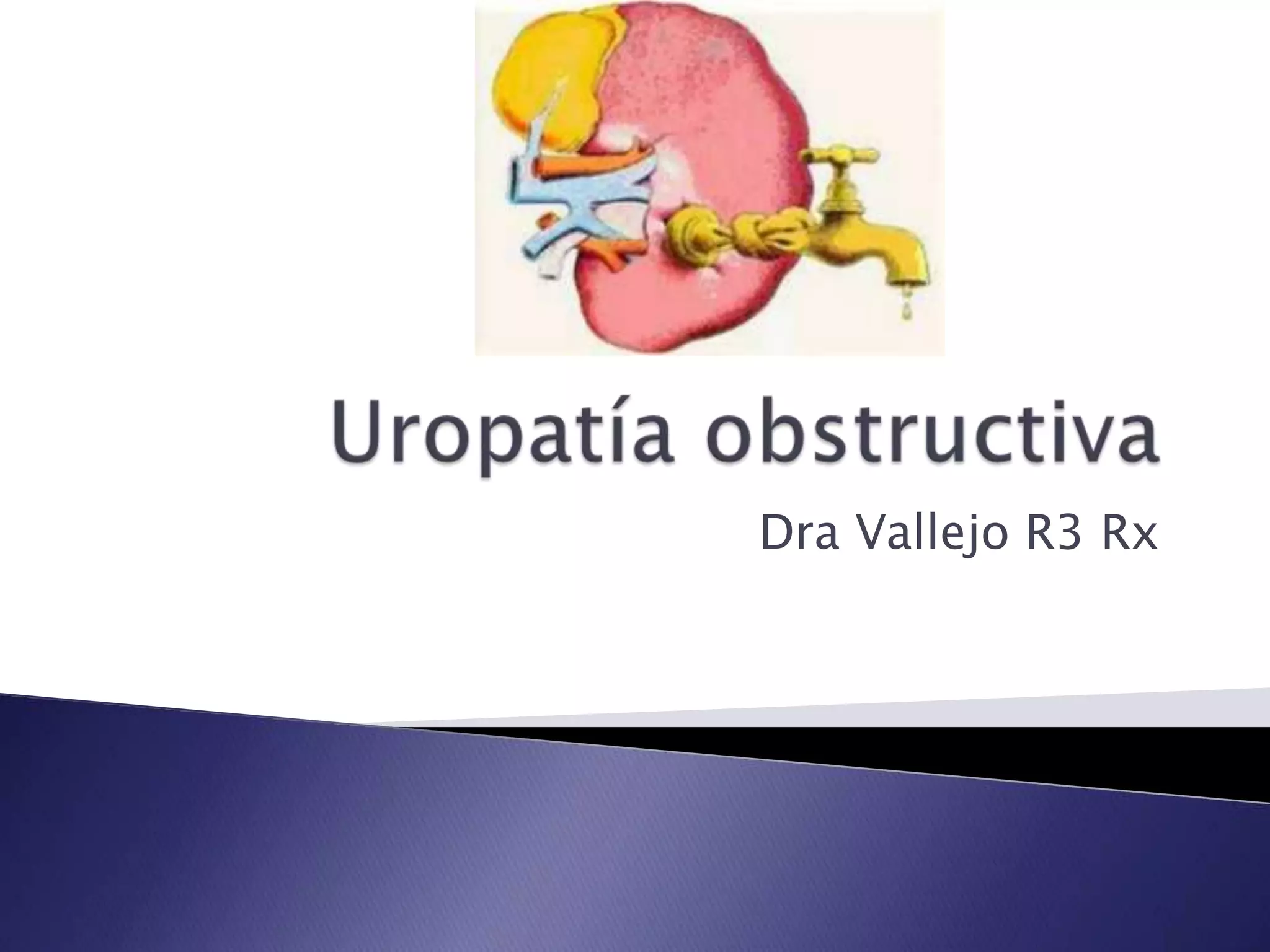 Uropatía obstructiva

Dra Vallejo R3 Rx